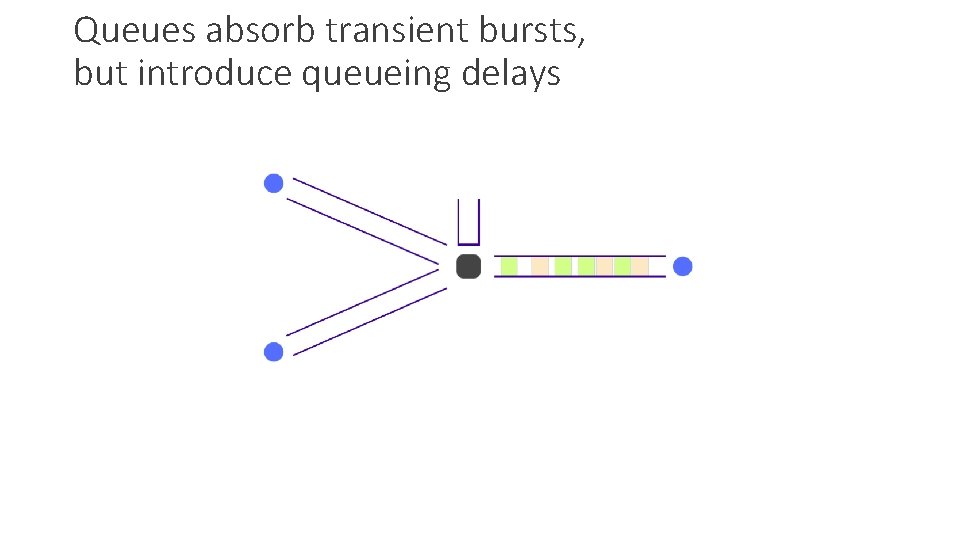 Queues absorb transient bursts,
but introduce queueing delays